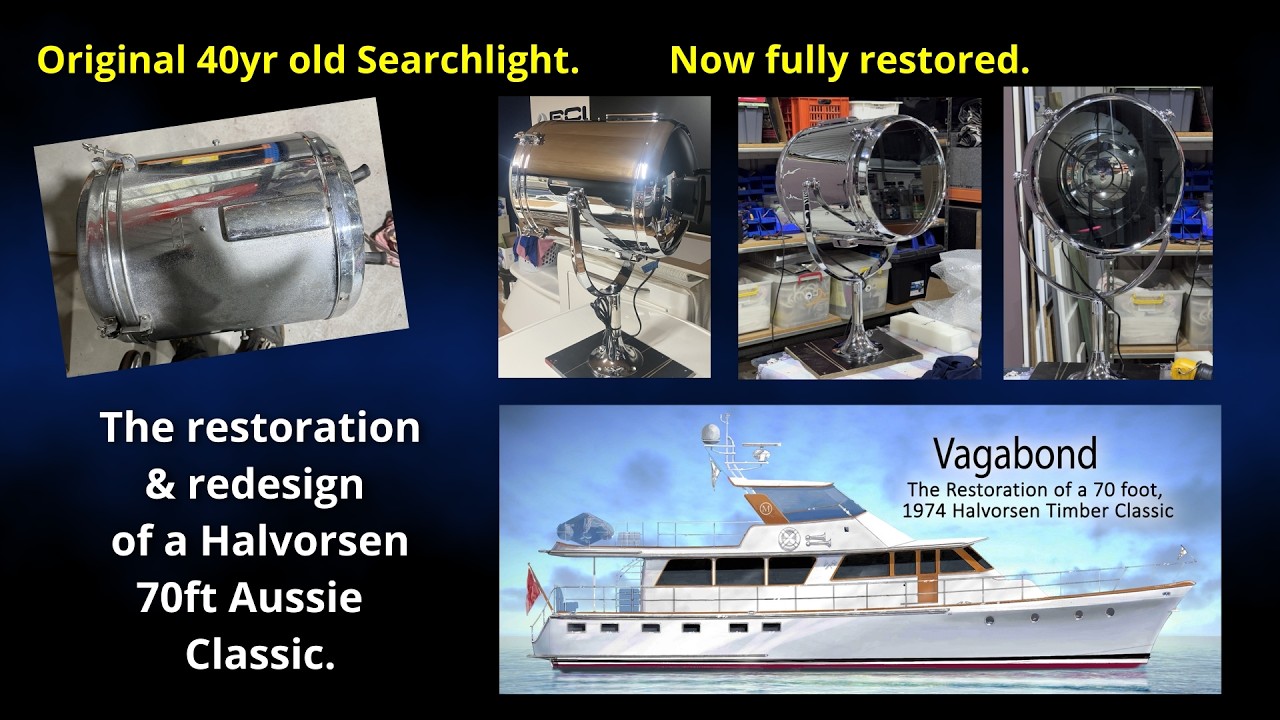 Original 40yr old Searchlight.

Now fully restored.

The restoration & redesign of a Halvorsen 70ft Aussie Classic.

Vagabond
The Restoration of a 70 foot, 1974 Halvorsen Timber Classic